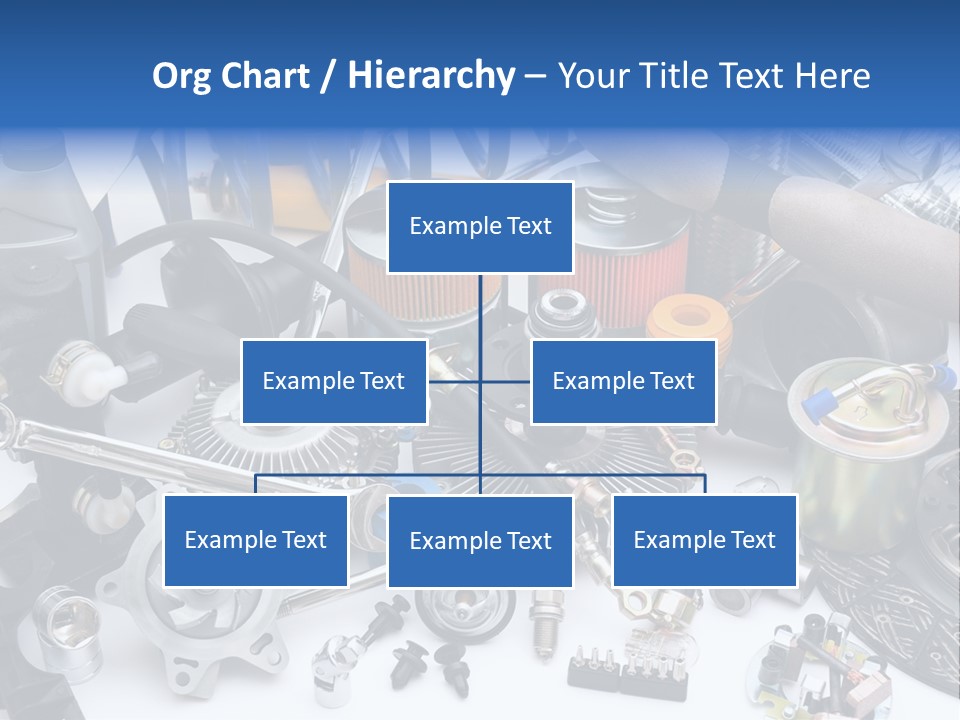 Org Chart / Hierarchy – Your Title Text Here

Example Text

Example Text

Example Text

Example Text

Example Text

Example Text